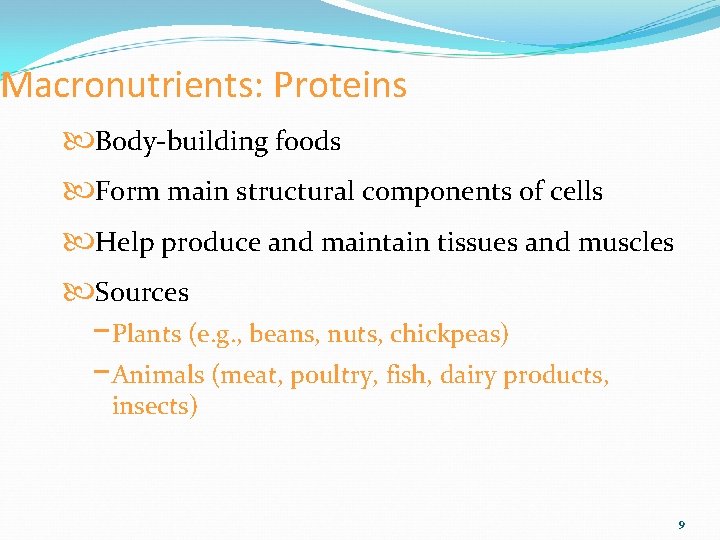 Macronutrients: Proteins

Body-building foods

Form main structural components of cells

Help produce and maintain tissues and muscles

Sources

– Plants (e.g., beans, nuts, chickpeas)

– Animals (meat, poultry, fish, dairy products, insects)

9